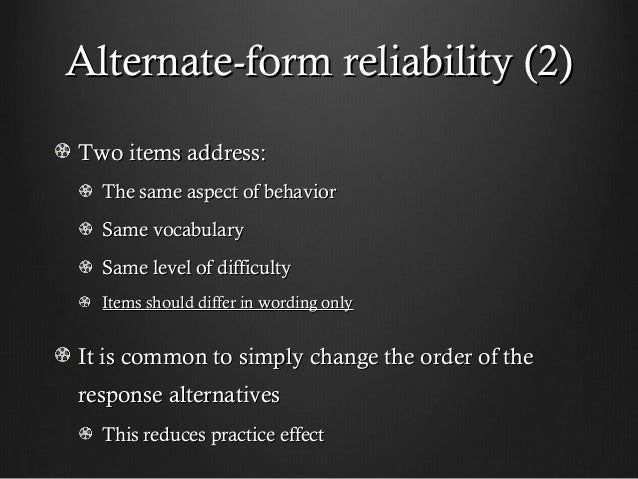 Alternate-form reliability (2)

Two items address:

The same aspect of behavior

Same vocabulary

Same level of difficulty

Items should differ in wording only

It is common to simply change the order of the response alternatives

This reduces practice effect